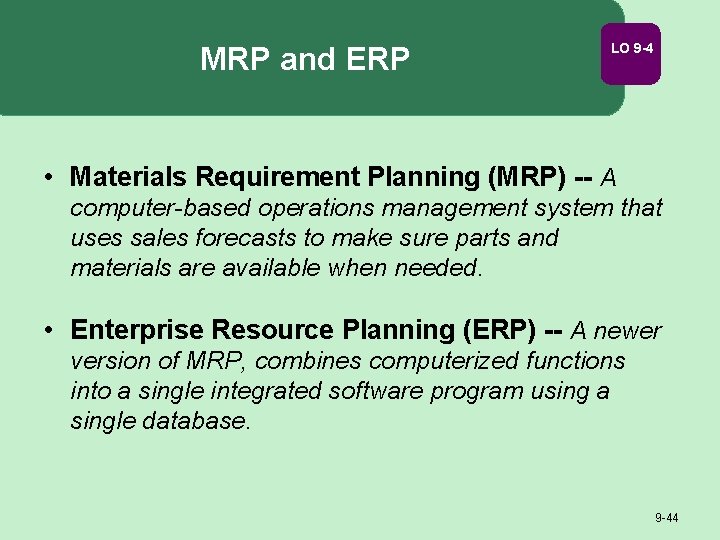 MRP and ERP

LO 9-4

• Materials Requirement Planning (MRP) -- A computer-based operations management system that uses sales forecasts to make sure parts and materials are available when needed.

• Enterprise Resource Planning (ERP) -- A newer version of MRP, combines computerized functions into a single integrated software program using a single database.

9-44